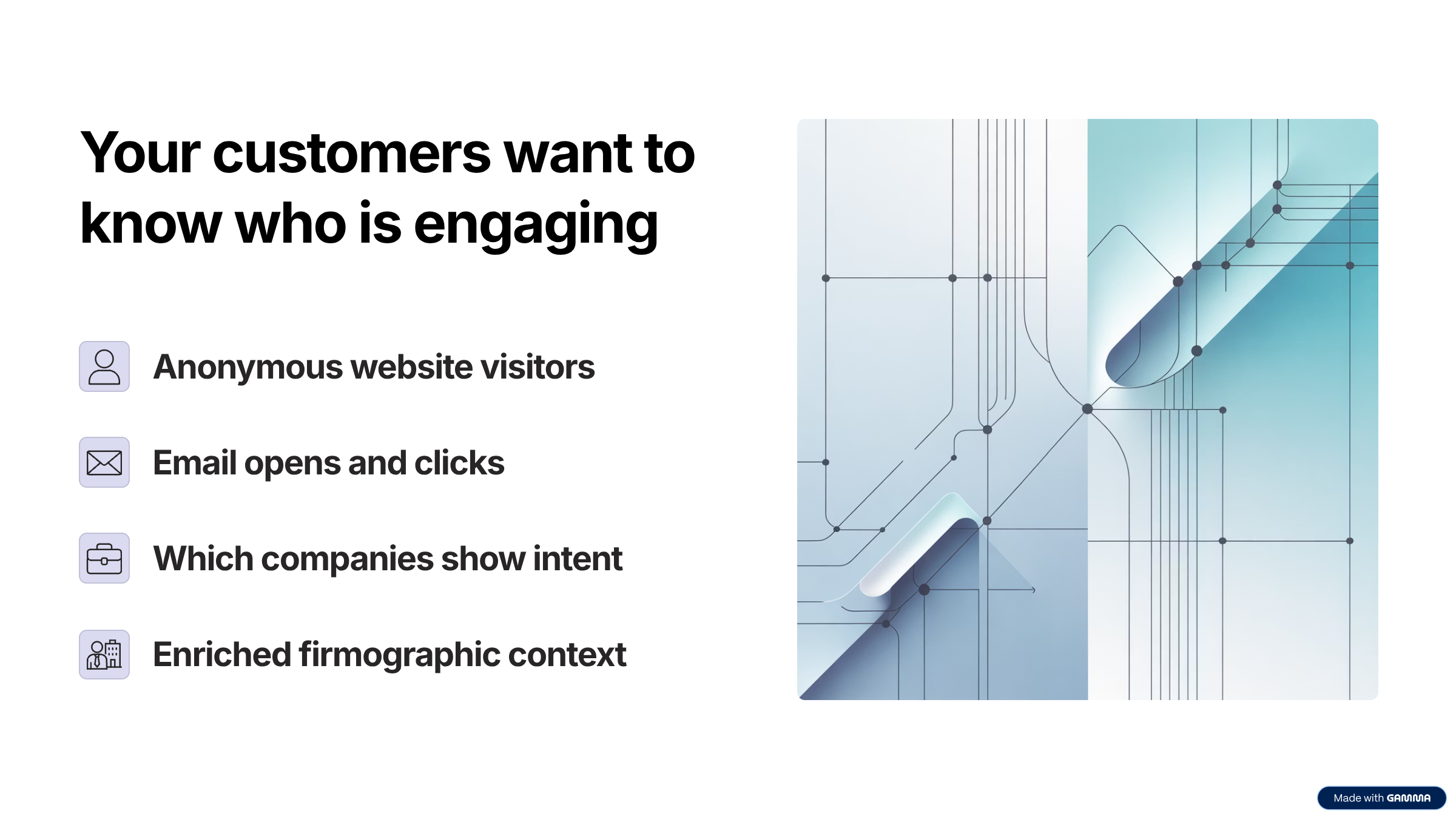 Your customers want to know who is engaging

Anonymous website visitors

Email opens and clicks

Which companies show intent

Enriched firmographic context

Made with GAMMA